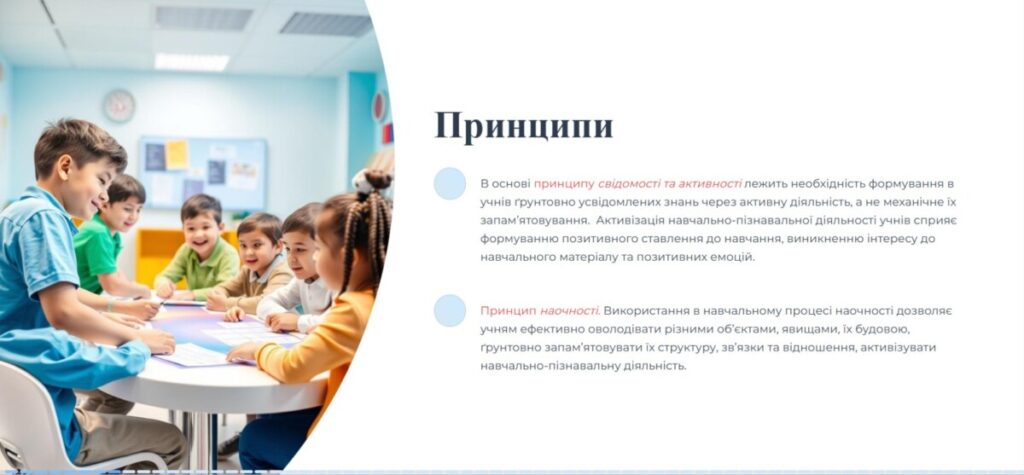 Принципи

В основі принципу свідомості та активності лежить необхідність формування в учнів ґрунтовно усвідомлених знань через активну діяльність, а не механічне їх запам'ятовування.  Активізація навчально-пізнавальної діяльності учнів сприяє формуванню позитивного ставлення до навчання, виникненню інтересу до навчального матеріалу та позитивних емоцій.

Принцип наочності. Використання в навчальному процесі наочності дозволяє учням ефективно оволодівати різними об'єктами, явищами, їх будовою, ґрунтовно запам'ятовувати їх структуру, зв'язки та відношення, активізувати навчально-пізнавальну діяльність.